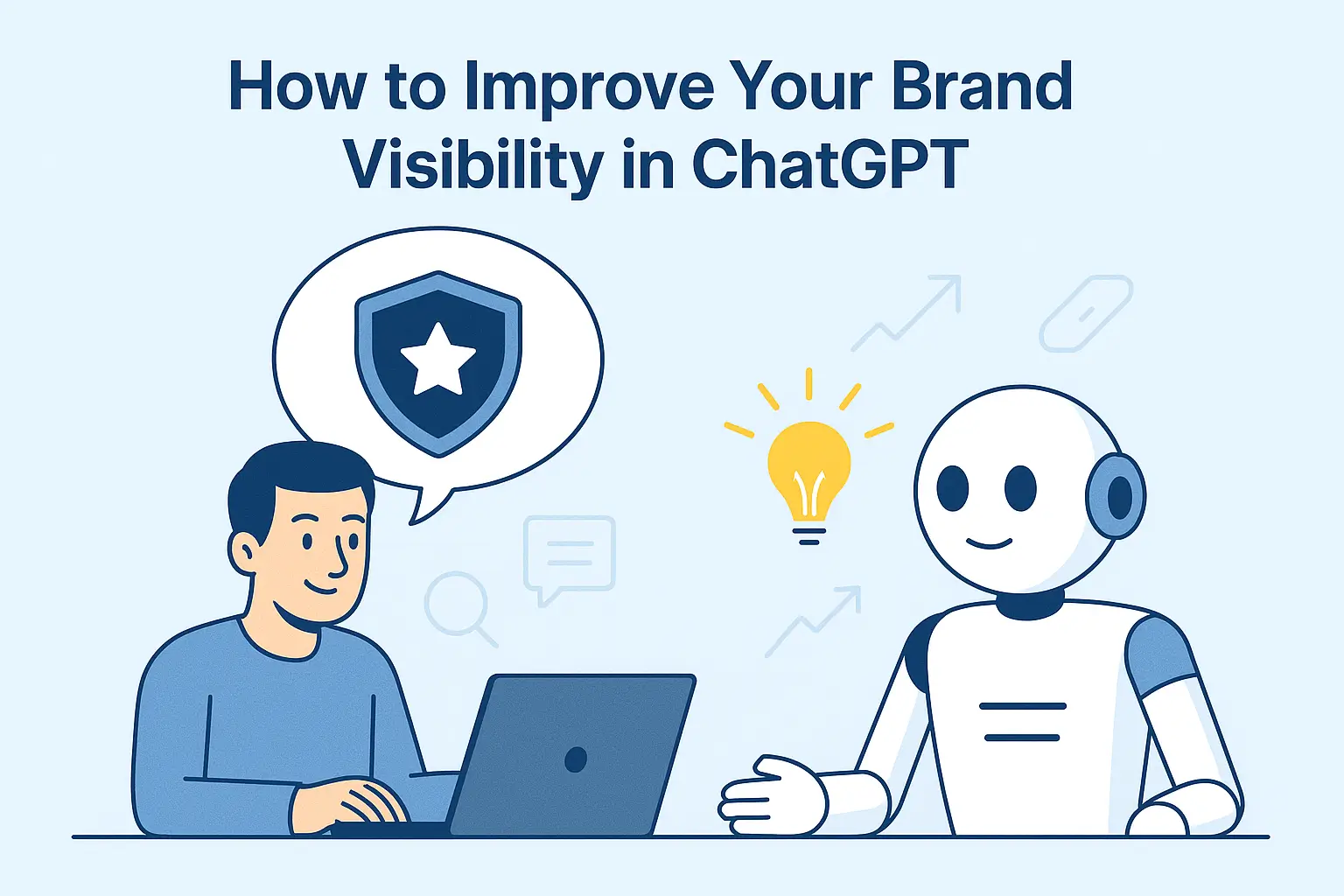 How to Improve Your Brand Visibility in ChatGPT